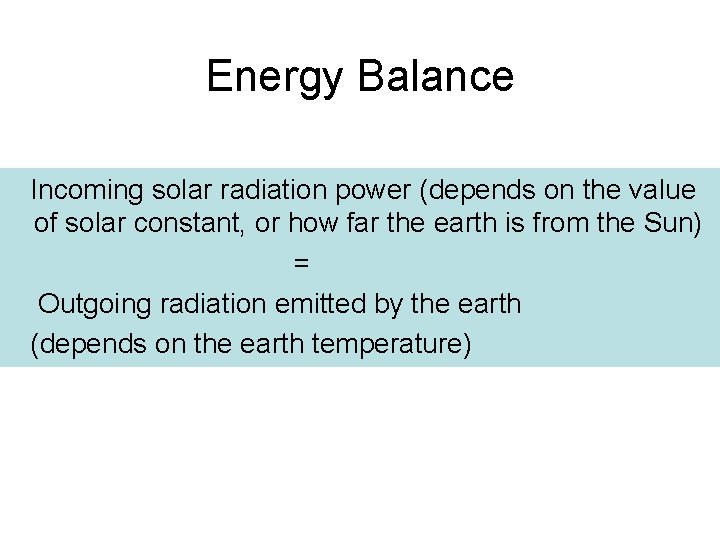 Energy Balance

Incoming solar radiation power (depends on the value of solar constant, or how far the earth is from the Sun)

=

Outgoing radiation emitted by the earth

(depends on the earth temperature)